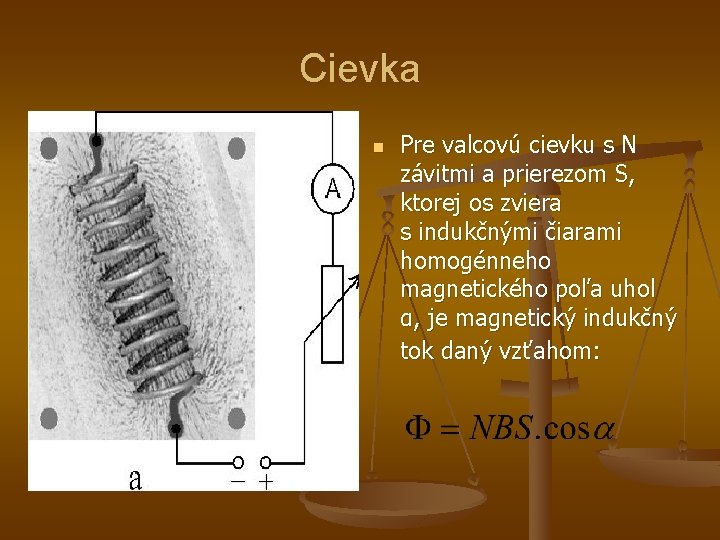 Cievka

A

a

− +

Pre valcovú cievku s N závitmi a prierezom S, ktorej os zviera s indukčnými čiarami homogénneho magnetického poľa uhol α, je magnetický indukčný tok daný vzťahom:

$\Phi = NBS.\cos\alpha$